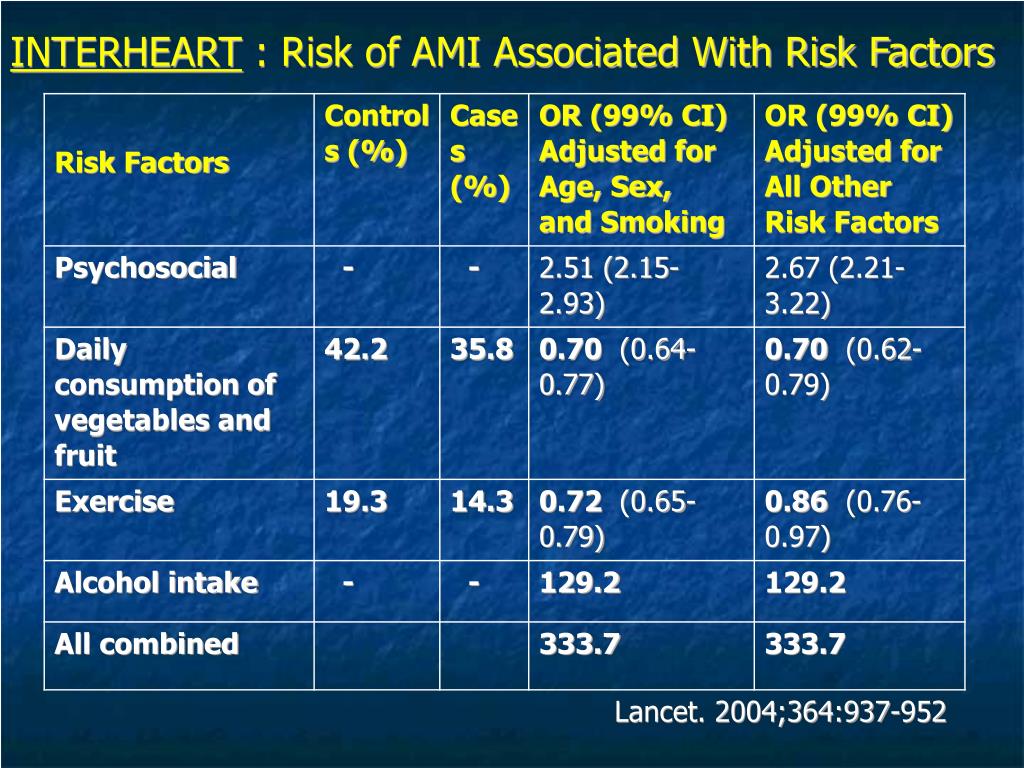 INTERHEART : Risk of AMI Associated With Risk Factors

| Risk Factors | Controls (%) | Cases (%) | OR (99% CI) Adjusted for Age, Sex, and Smoking | OR (99% CI) Adjusted for All Other Risk Factors |
|---|---|---|---|---|
| Psychosocial | - | - | 2.51 (2.15-2.93) | 2.67 (2.21-3.22) |
| Daily consumption of vegetables and fruit | 42.2 | 35.8 | 0.70 (0.64-0.77) | 0.70 (0.62-0.79) |
| Exercise | 19.3 | 14.3 | 0.72 (0.65-0.79) | 0.86 (0.76-0.97) |
| Alcohol intake | - | - | 129.2 | 129.2 |
| All combined | | | 333.7 | 333.7 |

Lancet. 2004;364:937-952